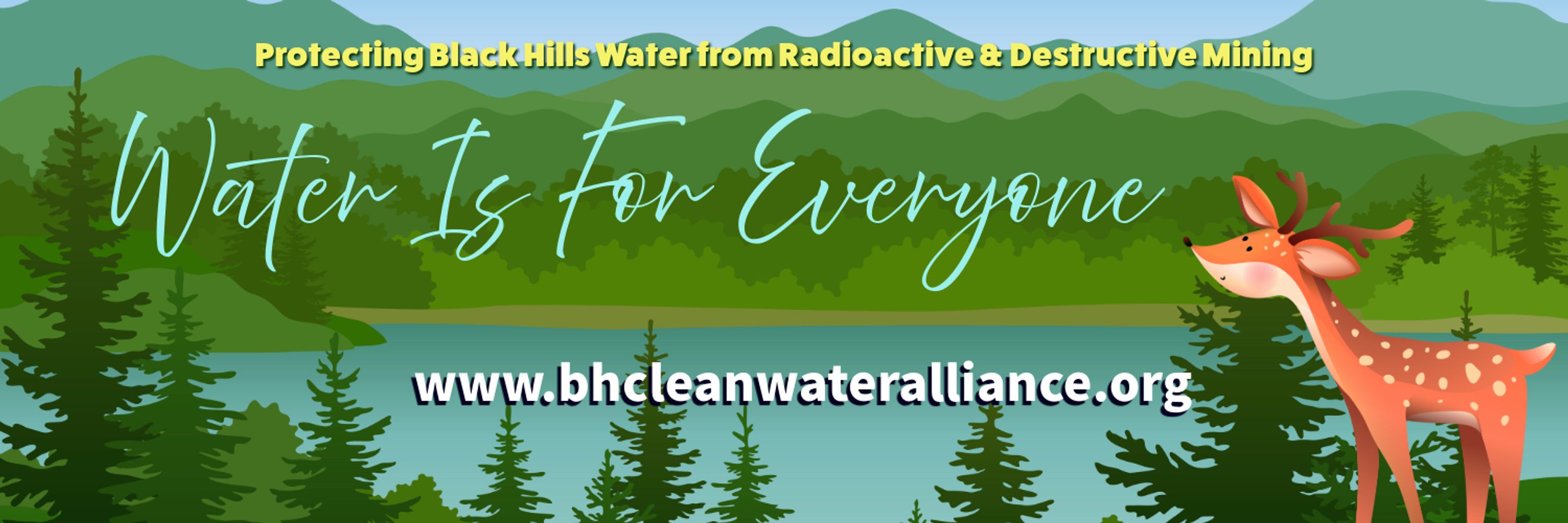 Protecting Black Hills Water from Radioactive & Destructive Mining

Water Is For Everyone

www.bhcleanwateralliance.org